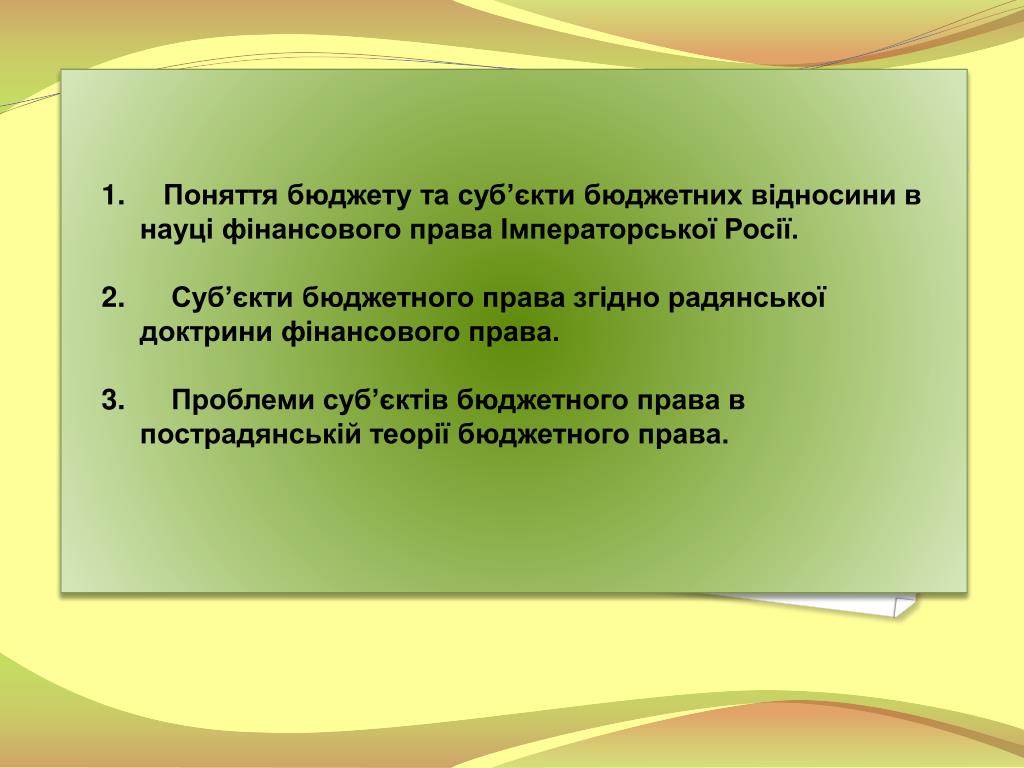 1. Поняття бюджету та суб’єкти бюджетних відносини в науці фінансового права Імператорської Росії.

2. Суб’єкти бюджетного права згідно радянської доктрини фінансового права.

3. Проблеми суб’єктів бюджетного права в пострадянській теорії бюджетного права.